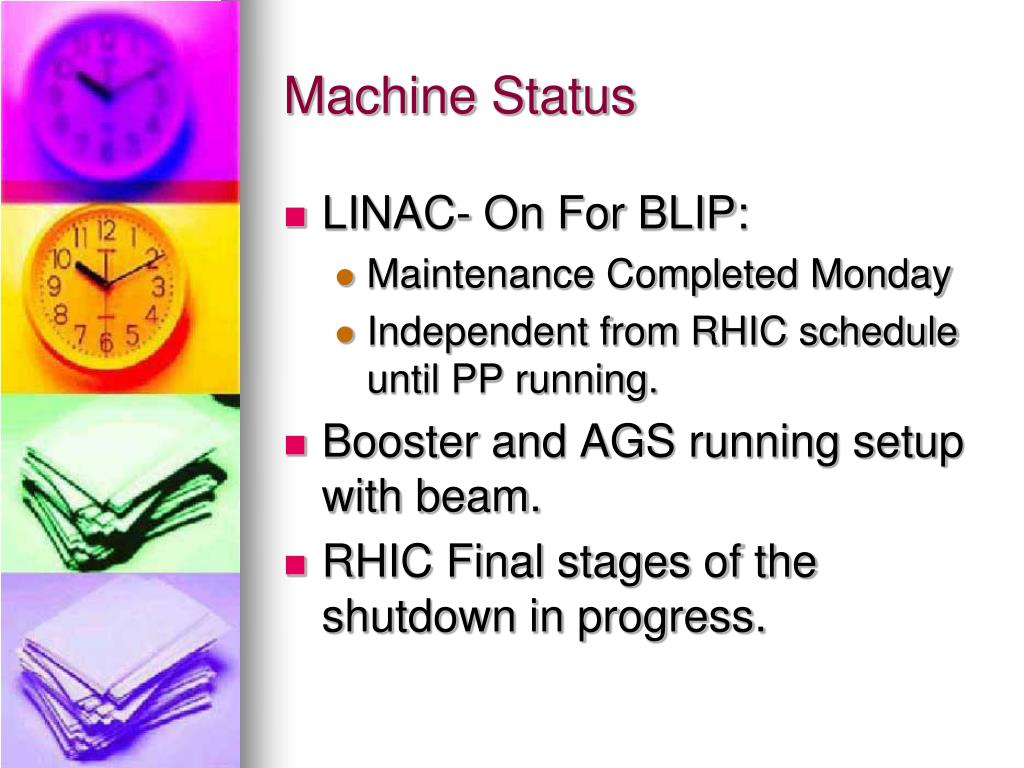 Machine Status

- LINAC- On For BLIP:
  - Maintenance Completed Monday
  - Independent from RHIC schedule until PP running.
- Booster and AGS running setup with beam.
- RHIC Final stages of the shutdown in progress.